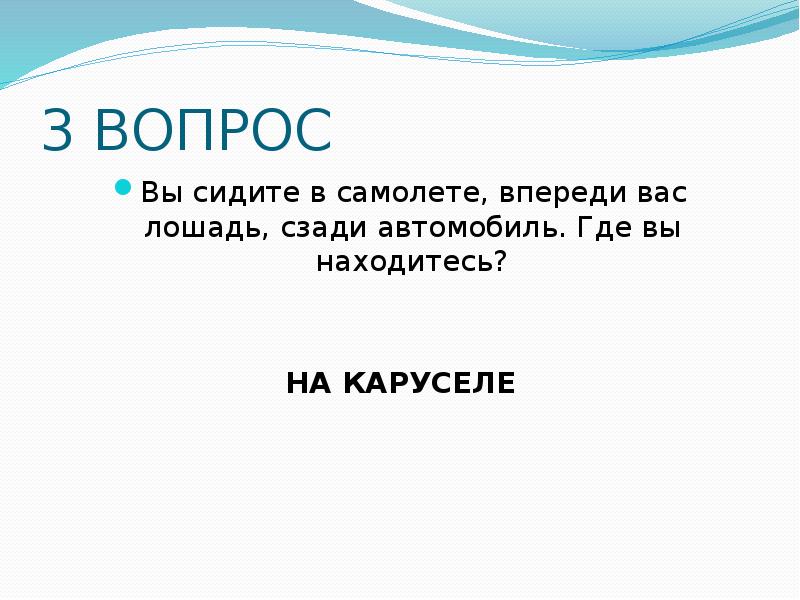 3 ВОПРОС

Вы сидите в самолете, впереди вас лошадь, сзади автомобиль. Где вы находитесь?

НА КАРУСЕЛЕ